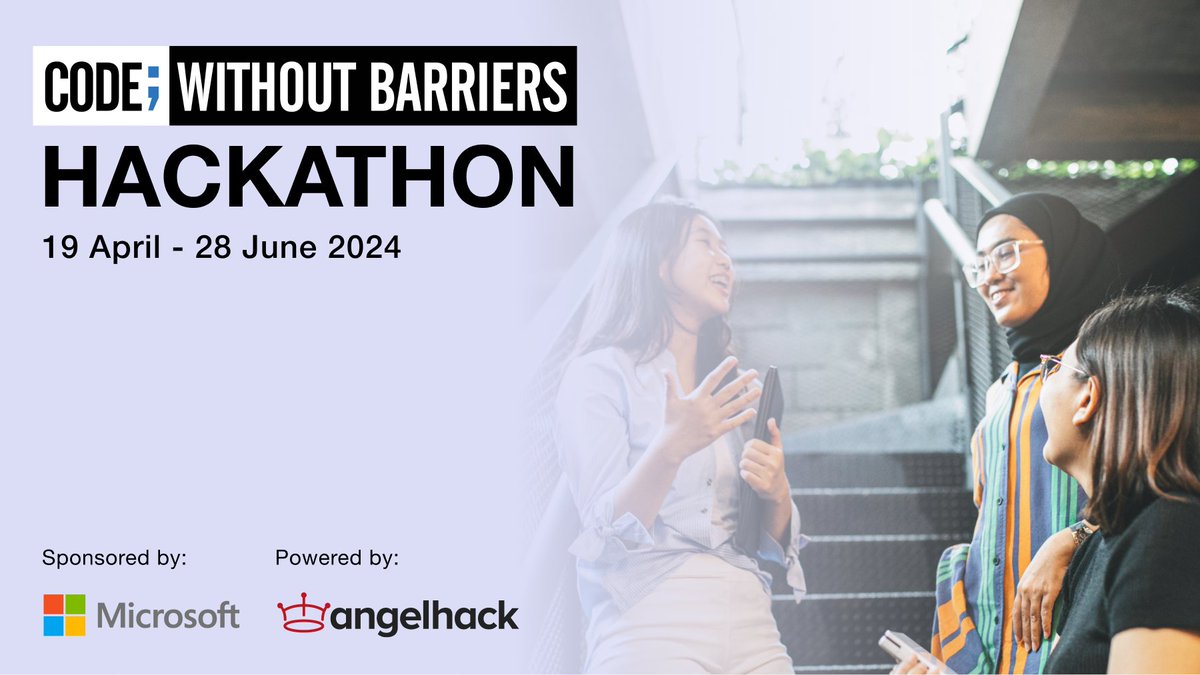 CODE; WITHOUT BARRIERS
HACKATHON
19 April - 28 June 2024

Sponsored by:
Microsoft

Powered by:
angelhack